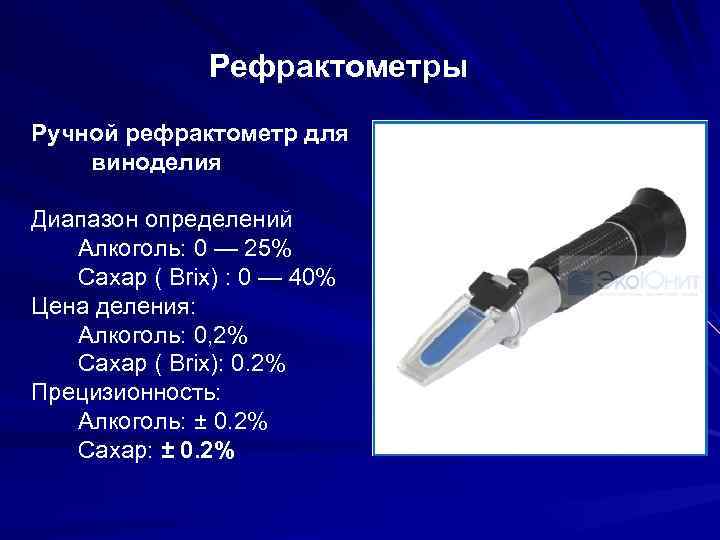 Рефрактометры

Ручной рефрактометр для виноделия

Диапазон определений
Алкоголь: 0 — 25%
Сахар ( Brix) : 0 — 40%
Цена деления:
Алкоголь: 0,2%
Сахар ( Brix): 0.2%
Прецизионность:
Алкоголь: ± 0.2%
Сахар: ± 0.2%

ЭкоЮнит